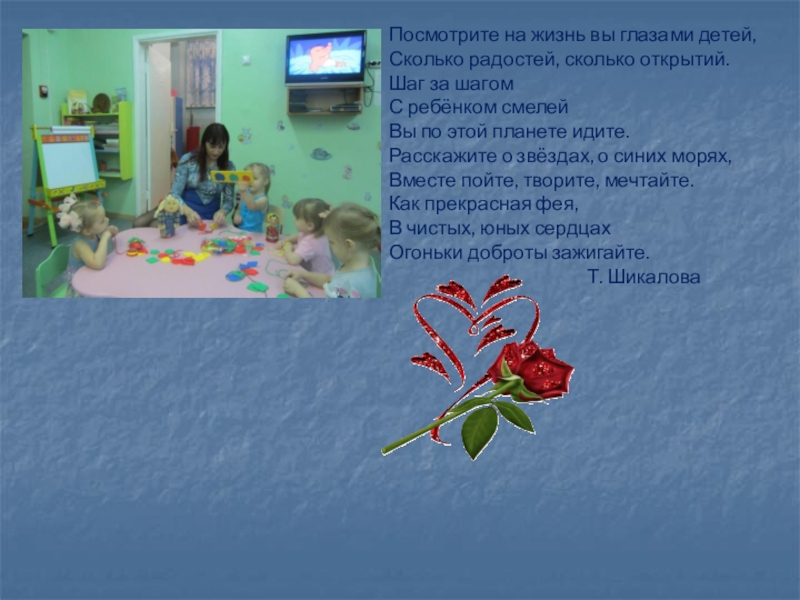 Посмотрите на жизнь вы глазами детей,
Сколько радостей, сколько открытий.
Шаг за шагом
С ребёнком смелей
Вы по этой планете идите.
Расскажите о звёздах, о синих морях,
Вместе пойте, творите, мечтайте.
Как прекрасная фея,
В чистых, юных сердцах
Огоньки доброты зажигайте.
Т. Шикалова